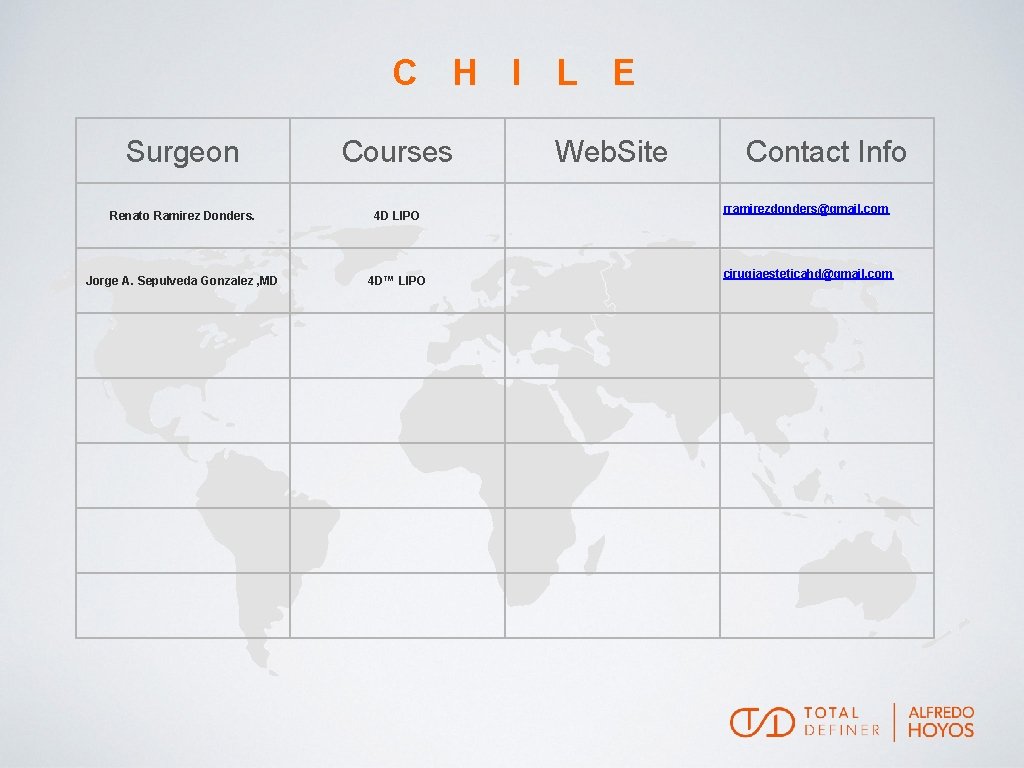 C H I L E

| Surgeon | Courses | Web.Site | Contact Info |
|---|---|---|---|
| Renato Ramirez Donders. | 4D LIPO | | rramirezdonders@gmail.com |
| Jorge A. Sepulveda Gonzalez ,MD | 4D™ LIPO | | cirugiaesteticahd@gmail.com |
| | | | |
| | | | |
| | | | |
| | | | |
| | | | |

TOTAL DEFINER | ALFREDO HOYOS